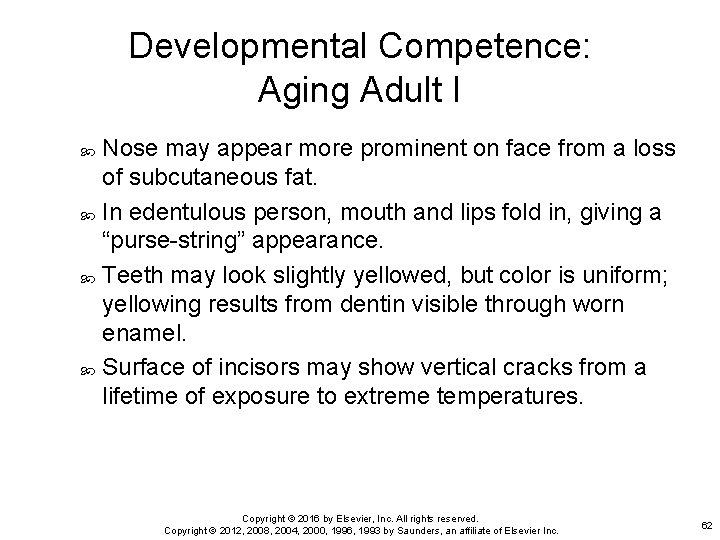 Developmental Competence:
Aging Adult I

Nose may appear more prominent on face from a loss of subcutaneous fat.

In edentulous person, mouth and lips fold in, giving a “purse-string” appearance.

Teeth may look slightly yellowed, but color is uniform; yellowing results from dentin visible through worn enamel.

Surface of incisors may show vertical cracks from a lifetime of exposure to extreme temperatures.

Copyright © 2016 by Elsevier, Inc. All rights reserved.
Copyright © 2012, 2008, 2004, 2000, 1996, 1993 by Saunders, an affiliate of Elsevier Inc.

62